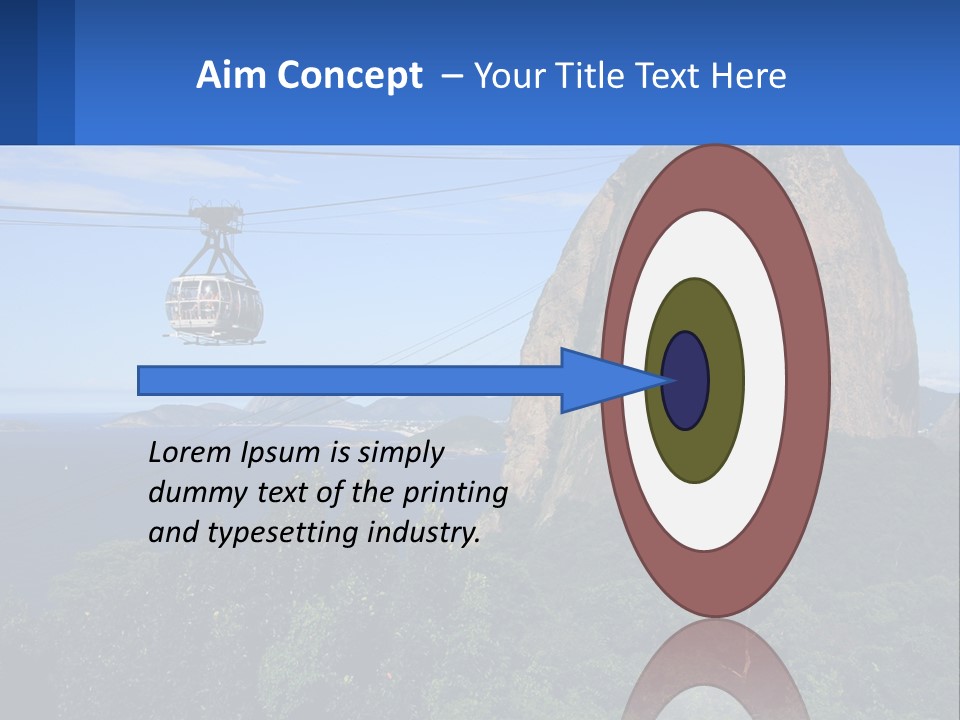 Aim Concept – Your Title Text Here

Lorem Ipsum is simply dummy text of the printing and typesetting industry.